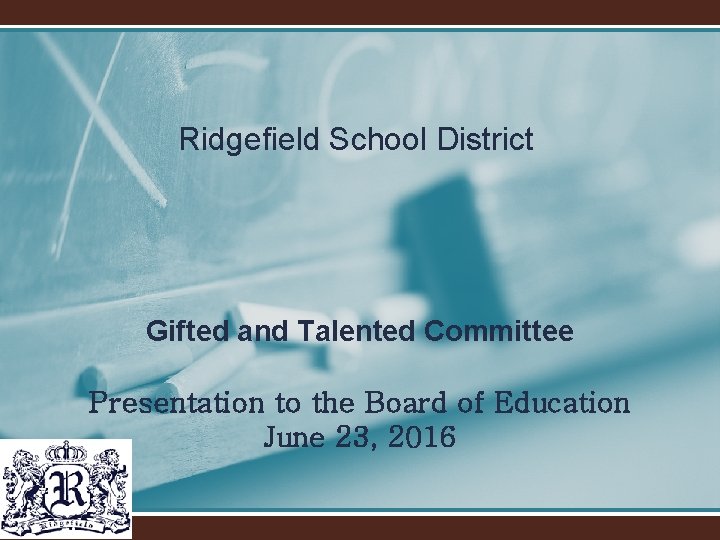 Ridgefield School District

Gifted and Talented Committee

Presentation to the Board of Education
June 23, 2016

R

Ridgefield